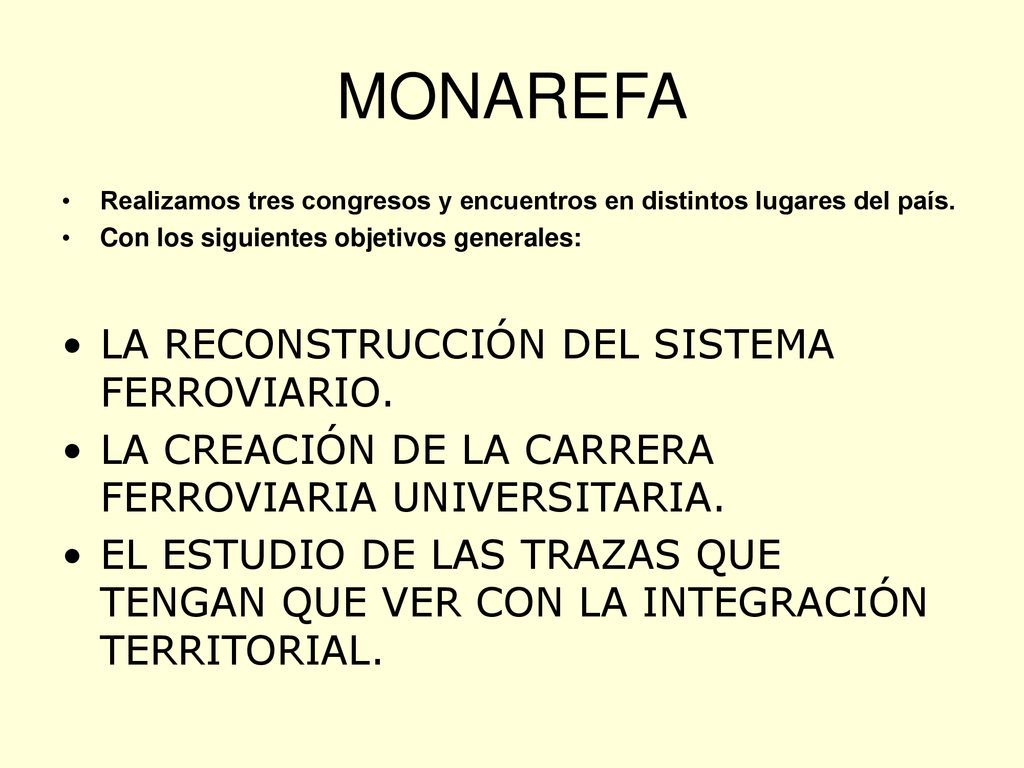 MONAREFA

• Realizamos tres congresos y encuentros en distintos lugares del país.
• Con los siguientes objetivos generales:

• LA RECONSTRUCCIÓN DEL SISTEMA FERROVIARIO.
• LA CREACIÓN DE LA CARRERA FERROVIARIA UNIVERSITARIA.
• EL ESTUDIO DE LAS TRAZAS QUE TENGAN QUE VER CON LA INTEGRACIÓN TERRITORIAL.